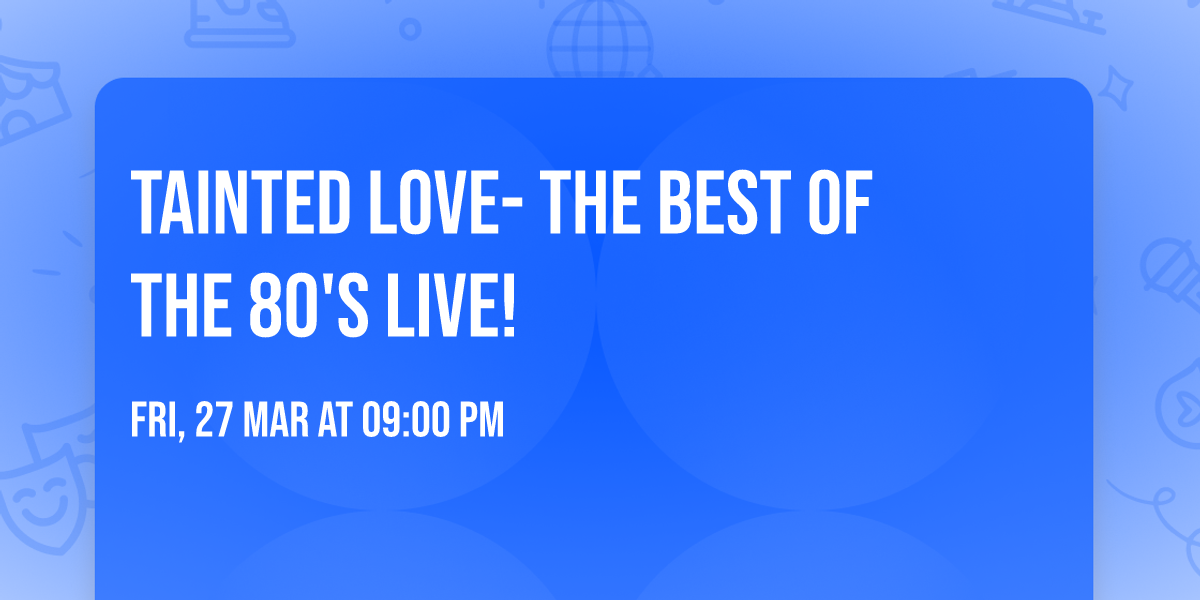 TAINTED LOVE- THE BEST OF THE 80'S LIVE!

FRI, 27 MAR AT 09:00 PM